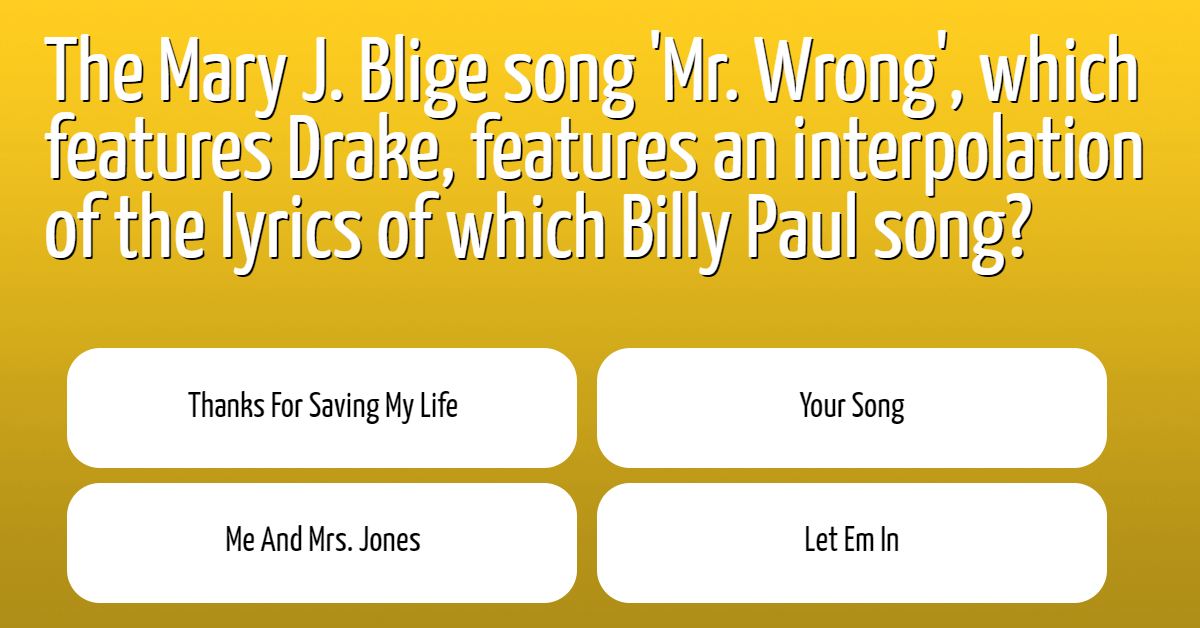 The Mary J. Blige song 'Mr. Wrong', which features Drake, features an interpolation of the lyrics of which Billy Paul song?

Thanks For Saving My Life

Your Song

Me And Mrs. Jones

Let Em In